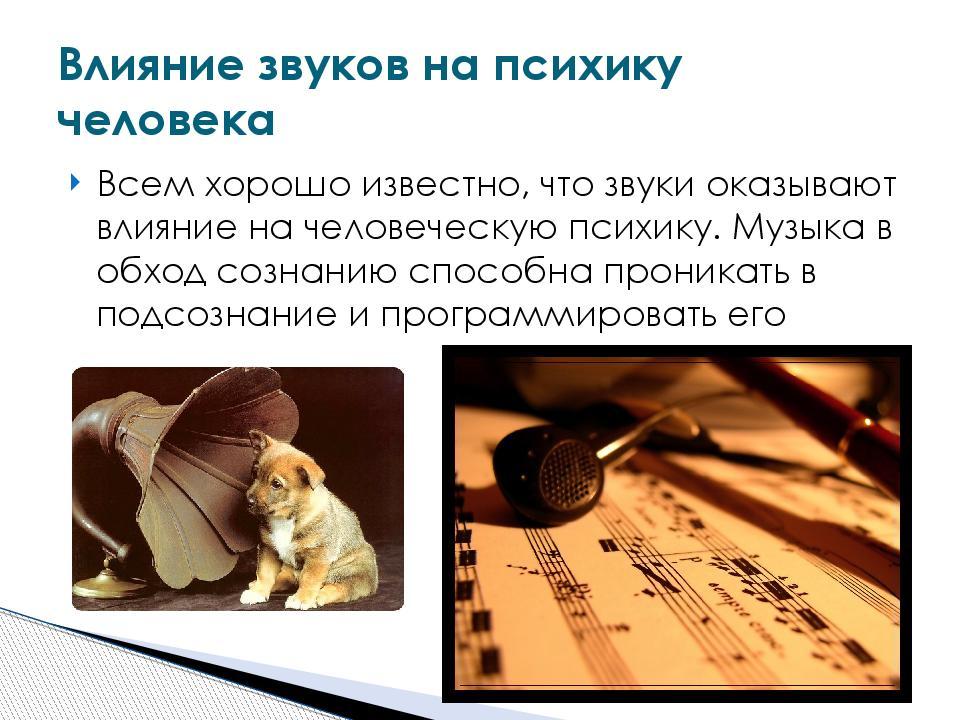 Влияние звуков на психику человека

Всем хорошо известно, что звуки оказывают влияние на человеческую психику. Музыка в обход сознанию способна проникать в подсознание и программировать его